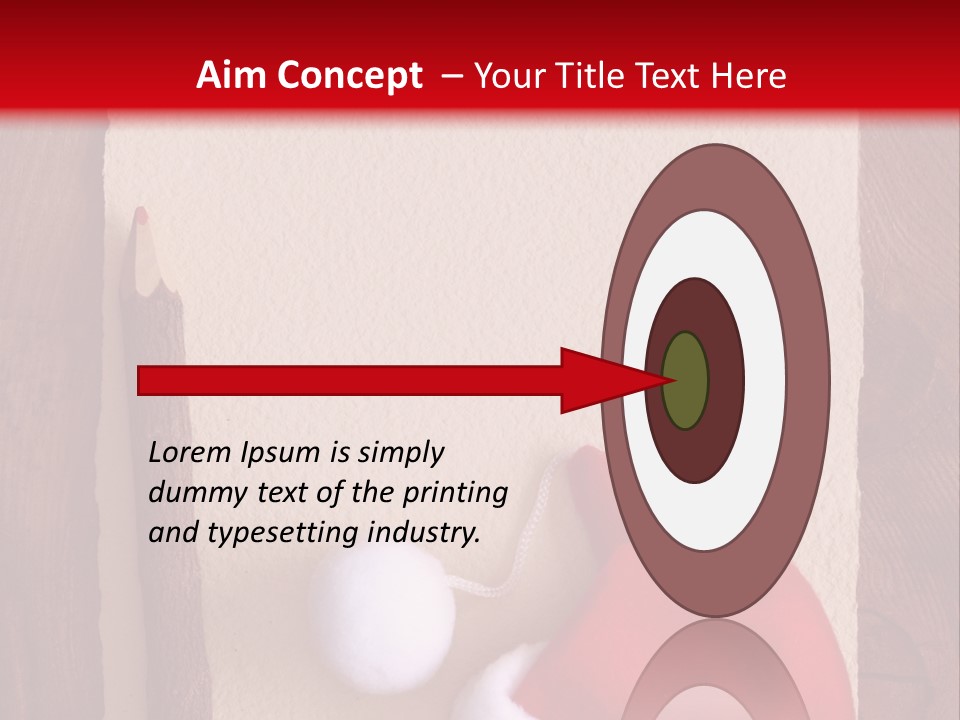 Aim Concept – Your Title Text Here

Lorem Ipsum is simply dummy text of the printing and typesetting industry.